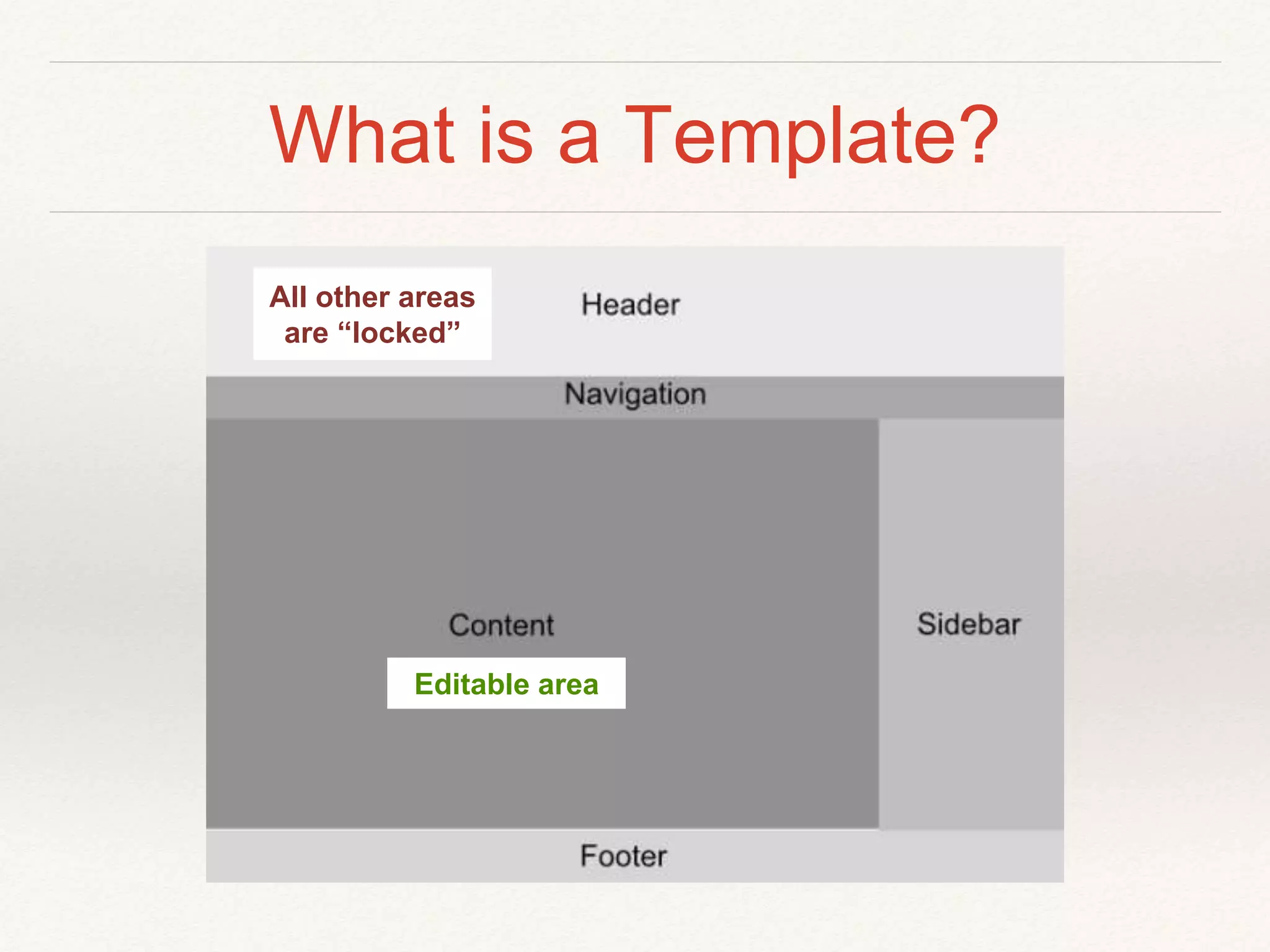 What is a Template?

All other areas are “locked”

Header

Navigation

Content

Editable area

Sidebar

Footer